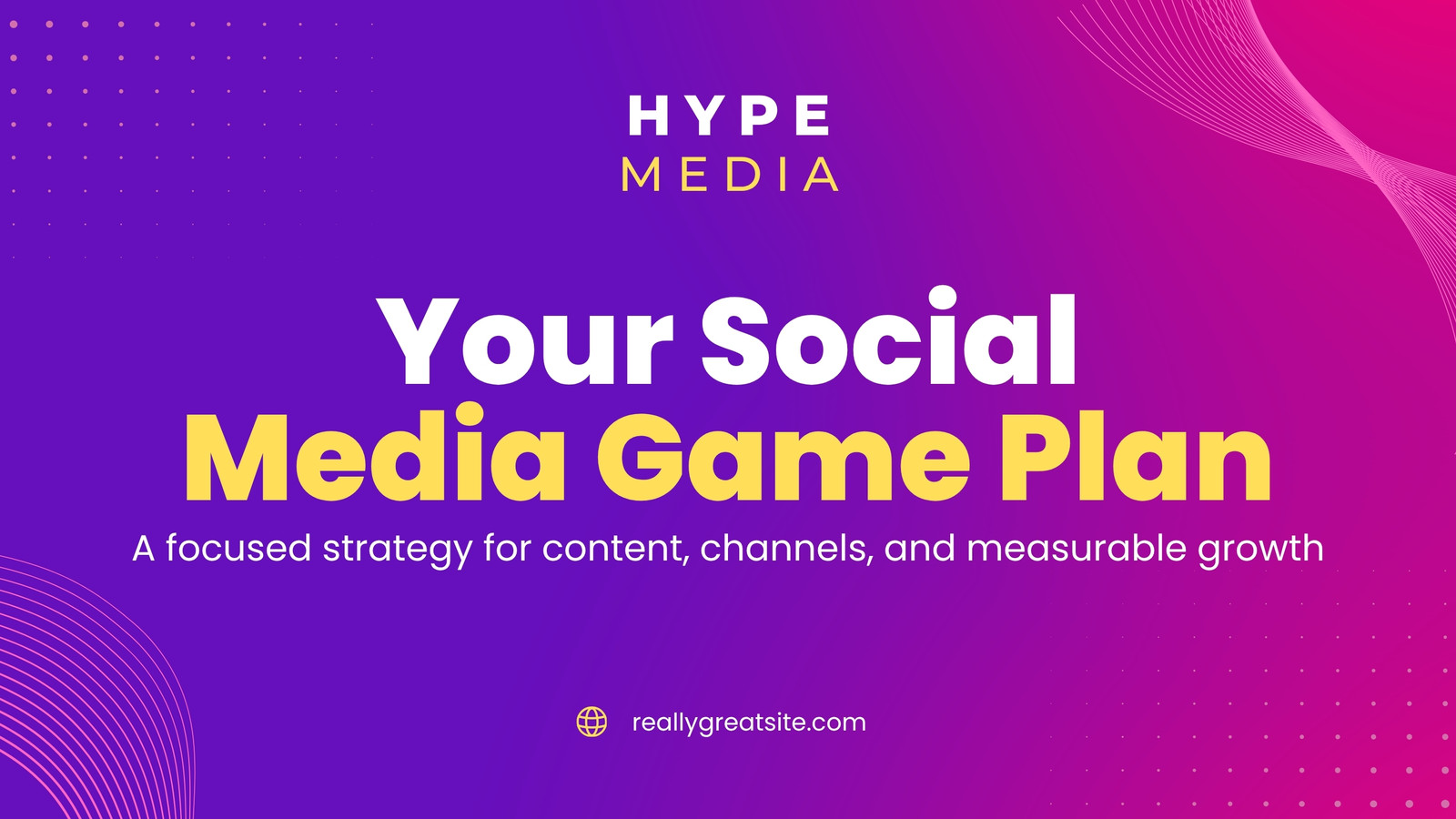 HYPE
MEDIA

Your Social
Media Game Plan

A focused strategy for content, channels, and measurable growth

reallygreatsite.com